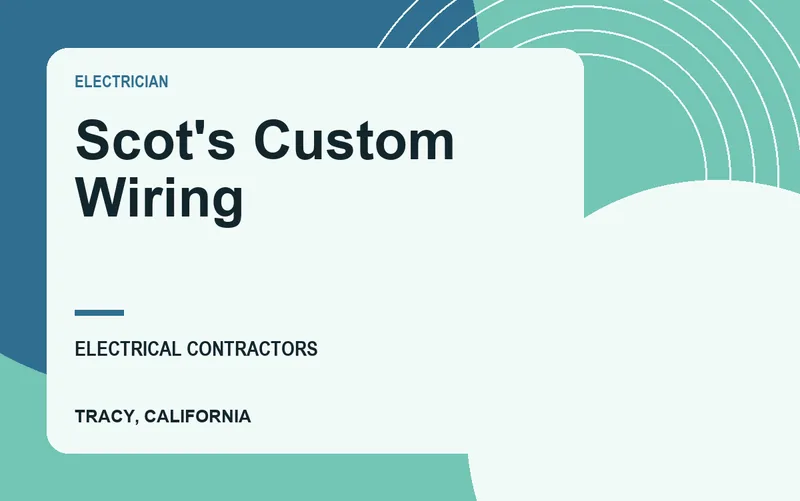 ELECTRICIAN

Scot's Custom Wiring

ELECTRICAL CONTRACTORS

TRACY, CALIFORNIA